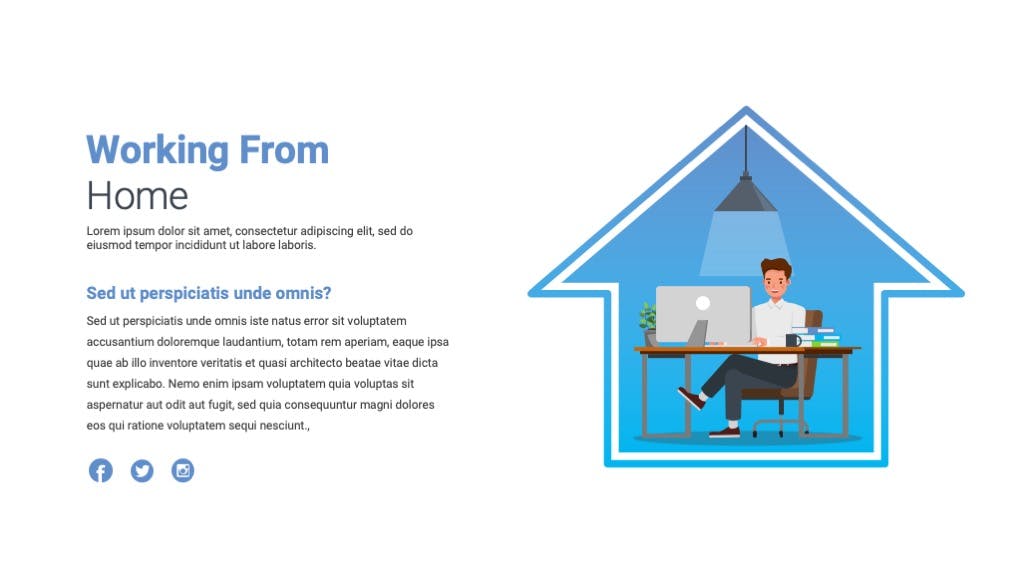 Working From
Home

Lorem ipsum dolor sit amet, consectetur adipiscing elit, sed do eiusmod tempor incididunt ut labore laboris.

Sed ut perspiciatis unde omnis?

Sed ut perspiciatis unde omnis iste natus error sit voluptatem accusantium doloremque laudantium, totam rem aperiam, eaque ipsa quae ab illo inventore veritatis et quasi architecto beatae vitae dicta sunt explicabo. Nemo enim ipsam voluptatem quia voluptas sit aspernatur aut odit aut fugit, sed quia consequuntur magni dolores eos qui ratione voluptatem sequi nesciunt.,